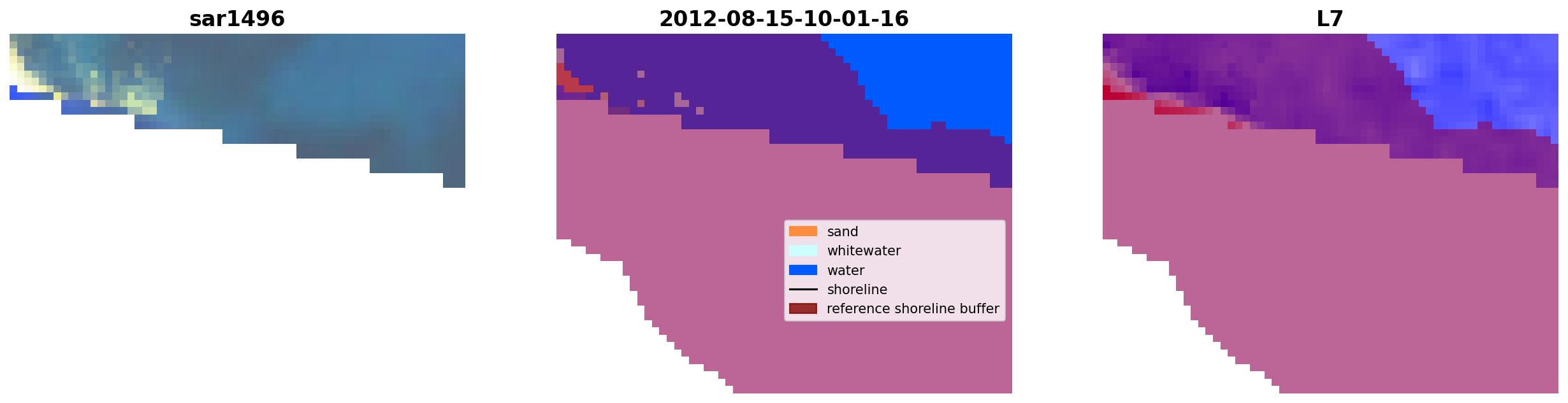 sar1496

2012-08-15-10-01-16

sand
whitewater
water
shoreline
reference shoreline buffer

L7